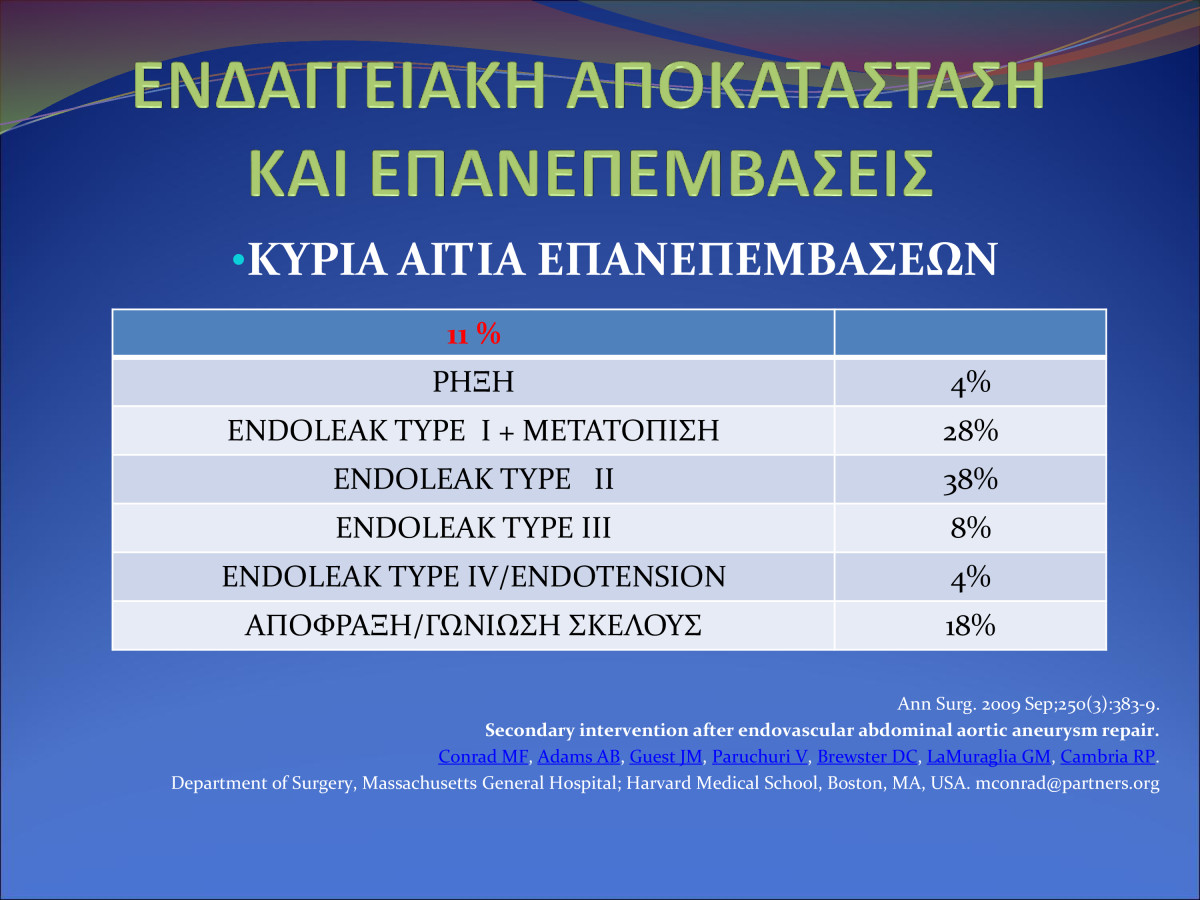 ΕΝΔΑΓΓΕΙΑΚΗ ΑΠΟΚΑΤΑΣΤΑΣΗ ΚΑΙ ΕΠΑΝΕΠΕΜΒΑΣΕΙΣ

•ΚΥΡΙΑ ΑΙΤΙΑ ΕΠΑΝΕΠΕΜΒΑΣΕΩΝ

| 11 % | |
|---|---|
| ΡΗΞΗ | 4% |
| ENDOLEAK TYPE I + ΜΕΤΑΤΟΠΙΣΗ | 28% |
| ENDOLEAK TYPE II | 38% |
| ENDOLEAK TYPE III | 8% |
| ENDOLEAK TYPE IV/ENDOTENSION | 4% |
| ΑΠΟΦΡΑΞΗ/ΓΩΝΙΩΣΗ ΣΚΕΛΟΥΣ | 18% |

Ann Surg. 2009 Sep;250(3):383-9.
Secondary intervention after endovascular abdominal aortic aneurysm repair.
Conrad MF, Adams AB, Guest JM, Paruchuri V, Brewster DC, LaMuraglia GM, Cambria RP.
Department of Surgery, Massachusetts General Hospital; Harvard Medical School, Boston, MA, USA. mconrad@partners.org